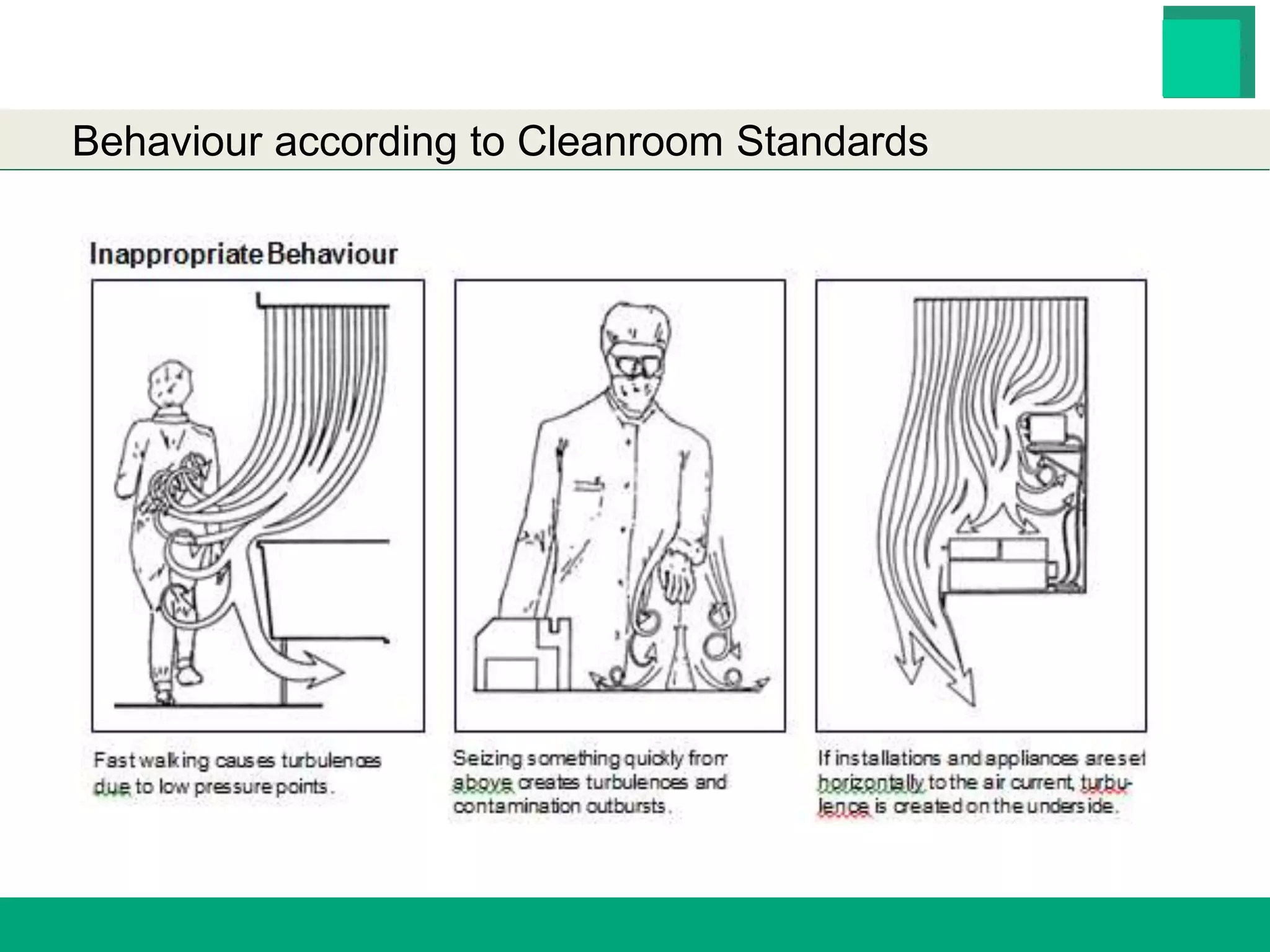 Behaviour according to Cleanroom Standards

Inappropriate Behaviour

Fast walking causes turbulences due to low pressure points.

Seizing something quickly from above creates turbulences and contamination outbursts.

If installations and appliances are set horizontally to the air current, turbulence is created on the underside.